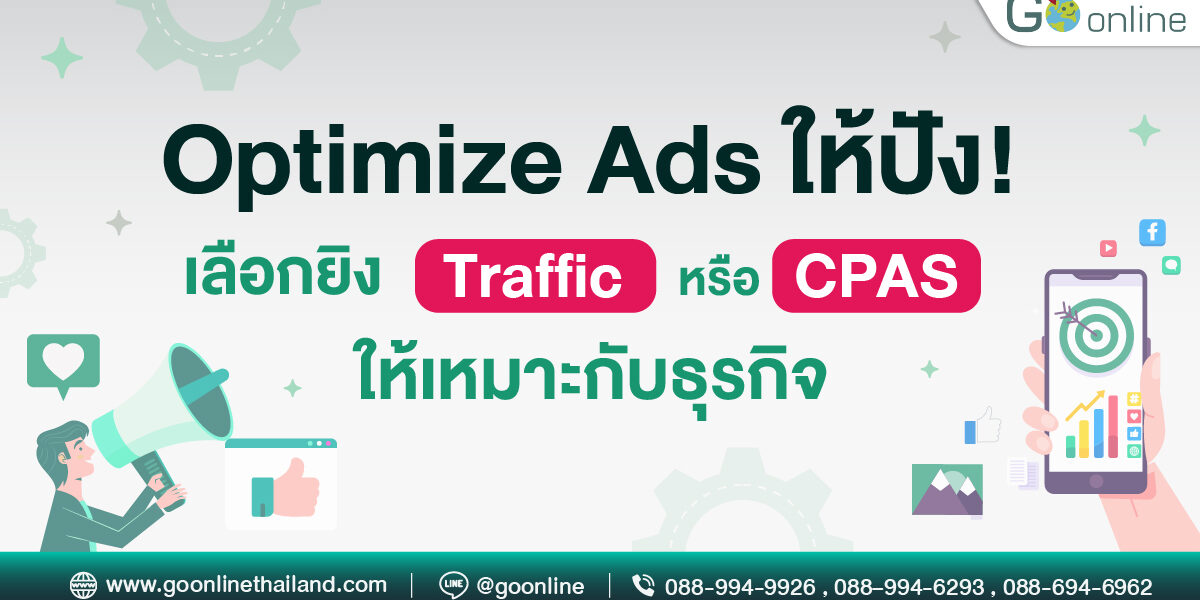 GO online

Optimize Ads ให้ปัง!
เลือกยิง Traffic หรือ CPAS
ให้เหมาะกับธุรกิจ

www.goonlinethailand.com | LINE @goonline | 088-994-9926 , 088-994-6293 , 088-694-6962